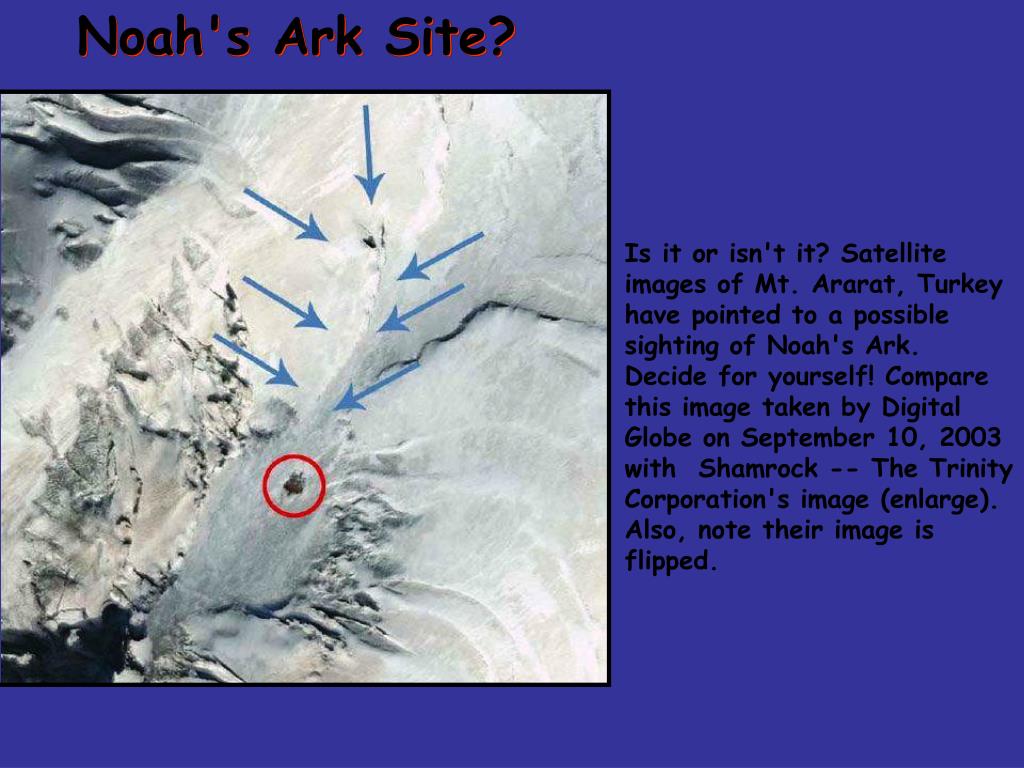 Noah's Ark Site?

Is it or isn't it? Satellite images of Mt. Ararat, Turkey have pointed to a possible sighting of Noah's Ark. Decide for yourself! Compare this image taken by Digital Globe on September 10, 2003 with Shamrock -- The Trinity Corporation's image (enlarge). Also, note their image is flipped.